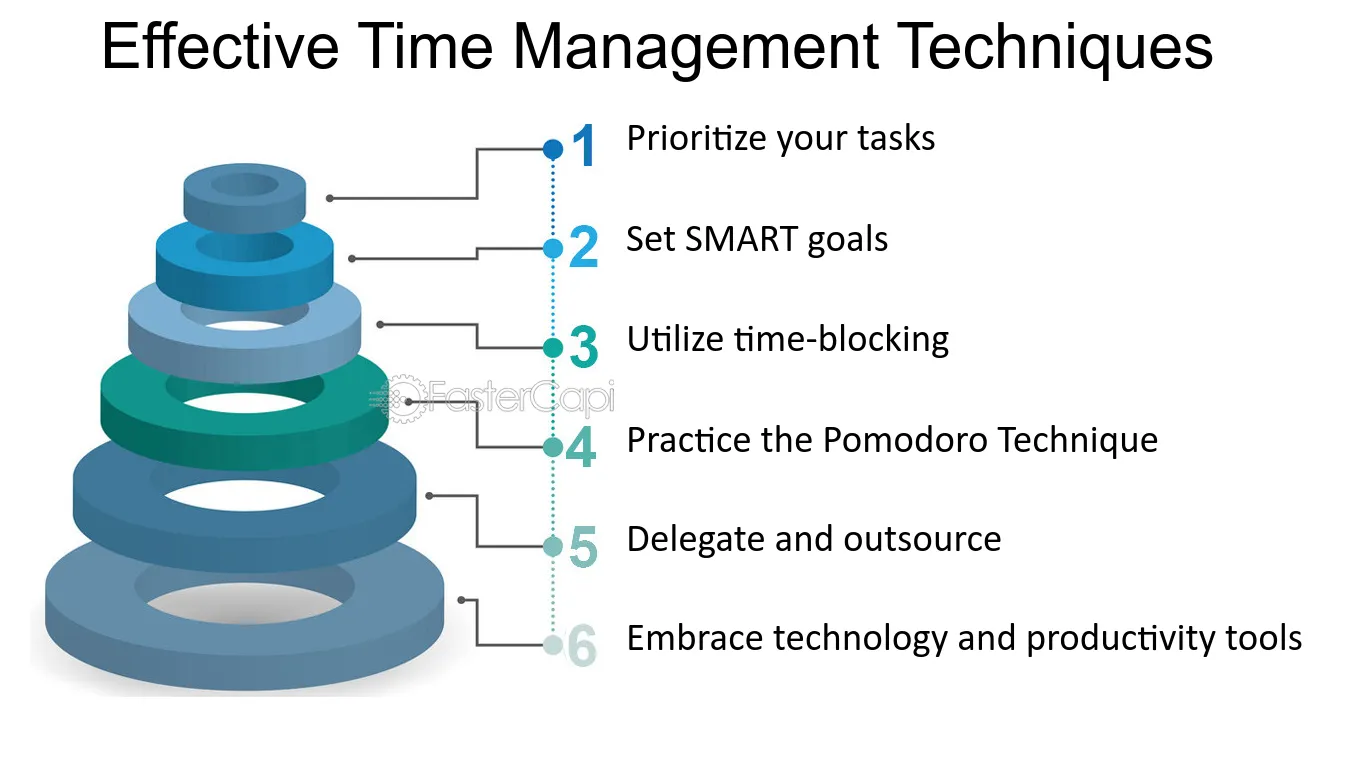 Effective Time Management Techniques

1 Prioritize your tasks

2 Set SMART goals

3 Utilize time-blocking

FasterCapi

4 Practice the Pomodoro Technique

5 Delegate and outsource

6 Embrace technology and productivity tools